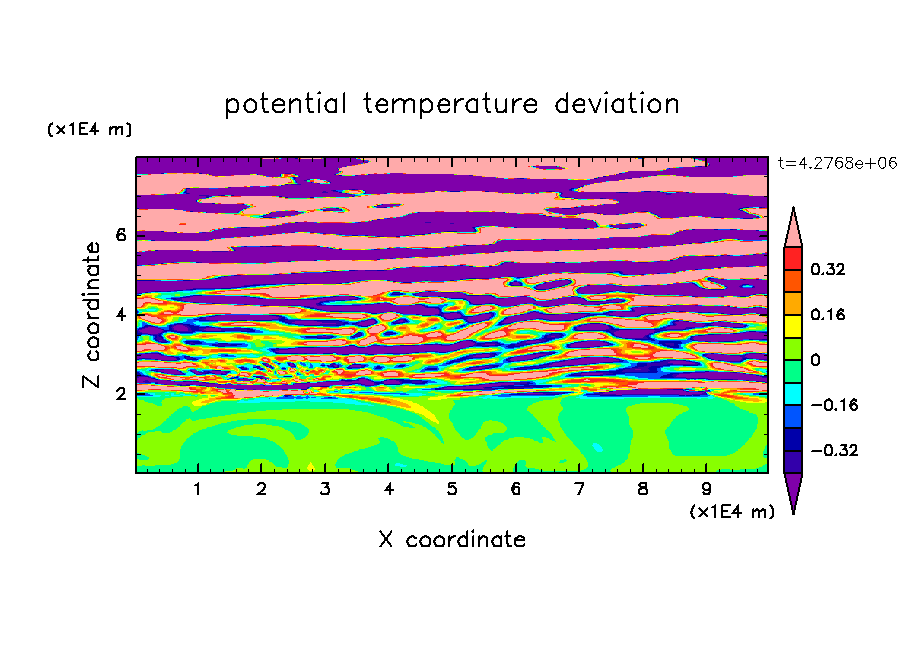 potential temperature deviation

(x1E4 m)

t=4.2768e+06

Z coordinate

6

4

2

0.32

0.16

0

−0.16

−0.32

1 2 3 4 5 6 7 8 9

(x1E4 m)

X coordinate